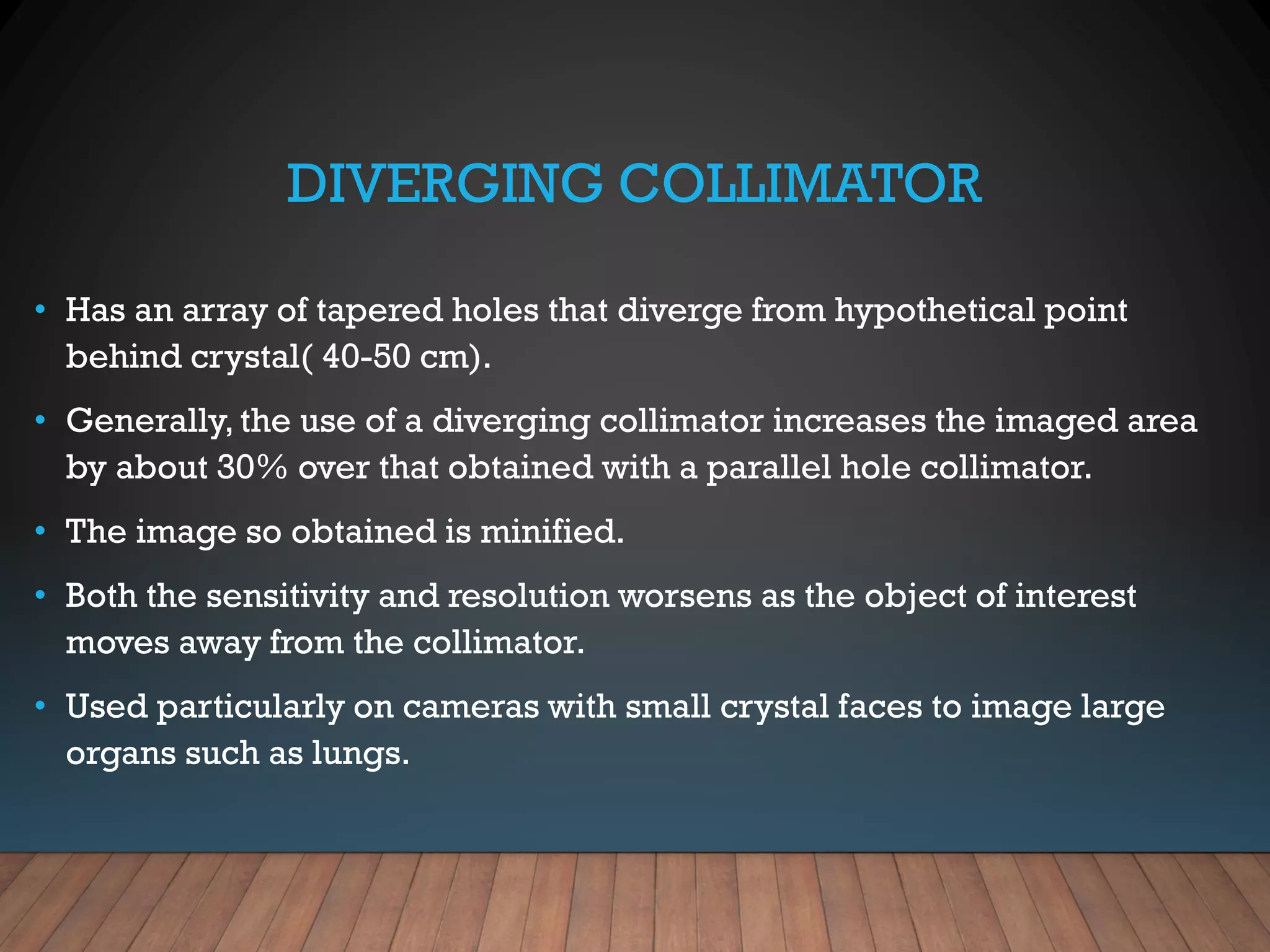 DIVERGING COLLIMATOR

• Has an array of tapered holes that diverge from hypothetical point behind crystal( 40-50 cm).

• Generally, the use of a diverging collimator increases the imaged area by about 30% over that obtained with a parallel hole collimator.

• The image so obtained is minified.

• Both the sensitivity and resolution worsens as the object of interest moves away from the collimator.

• Used particularly on cameras with small crystal faces to image large organs such as lungs.